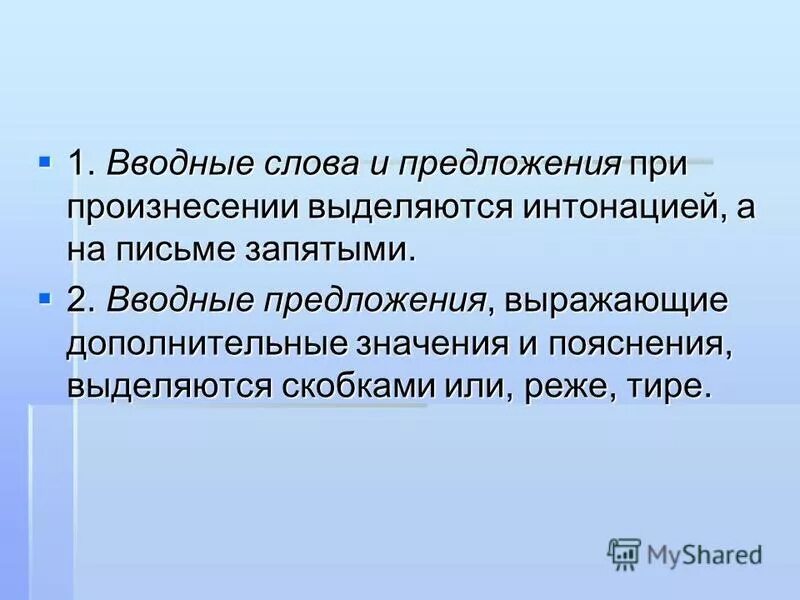 1. Вводные слова и предложения при произнесении выделяются интонацией, а на письме запятыми.

2. Вводные предложения, выражающие дополнительные значения и пояснения, выделяются скобками или, реже, тире.

MyShared